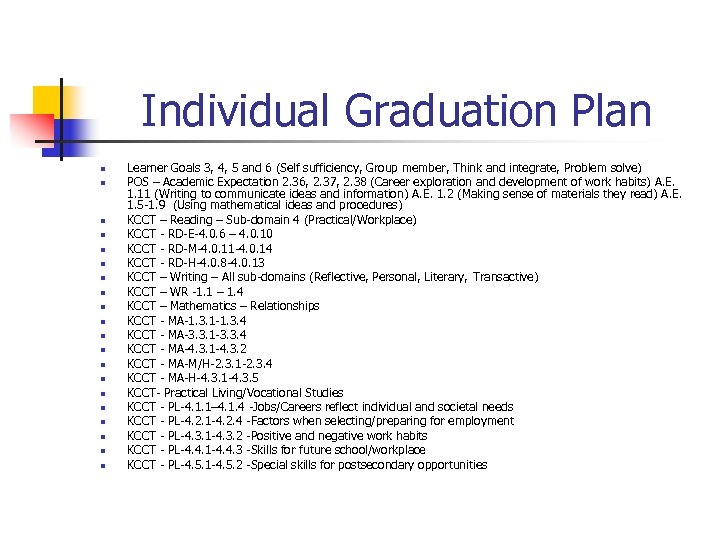 Individual Graduation Plan

- Learner Goals 3, 4, 5 and 6 (Self sufficiency, Group member, Think and integrate, Problem solve)
- POS – Academic Expectation 2.36, 2.37, 2.38 (Career exploration and development of work habits) A.E. 1.11 (Writing to communicate ideas and information) A.E. 1.2 (Making sense of materials they read) A.E. 1.5-1.9 (Using mathematical ideas and procedures)
- KCCT – Reading – Sub-domain 4 (Practical/Workplace)
- KCCT - RD-E-4.0.6 – 4.0.10
- KCCT - RD-M-4.0.11-4.0.14
- KCCT - RD-H-4.0.8-4.0.13
- KCCT – Writing – All sub-domains (Reflective, Personal, Literary, Transactive)
- KCCT – WR -1.1 – 1.4
- KCCT – Mathematics – Relationships
- KCCT - MA-1.3.1-1.3.4
- KCCT - MA-3.3.1-3.3.4
- KCCT - MA-4.3.1-4.3.2
- KCCT - MA-M/H-2.3.1-2.3.4
- KCCT - MA-H-4.3.1-4.3.5
- KCCT- Practical Living/Vocational Studies
- KCCT - PL-4.1.1–4.1.4 -Jobs/Careers reflect individual and societal needs
- KCCT - PL-4.2.1-4.2.4 -Factors when selecting/preparing for employment
- KCCT - PL-4.3.1-4.3.2 -Positive and negative work habits
- KCCT - PL-4.4.1-4.4.3 -Skills for future school/workplace
- KCCT - PL-4.5.1-4.5.2 -Special skills for postsecondary opportunities